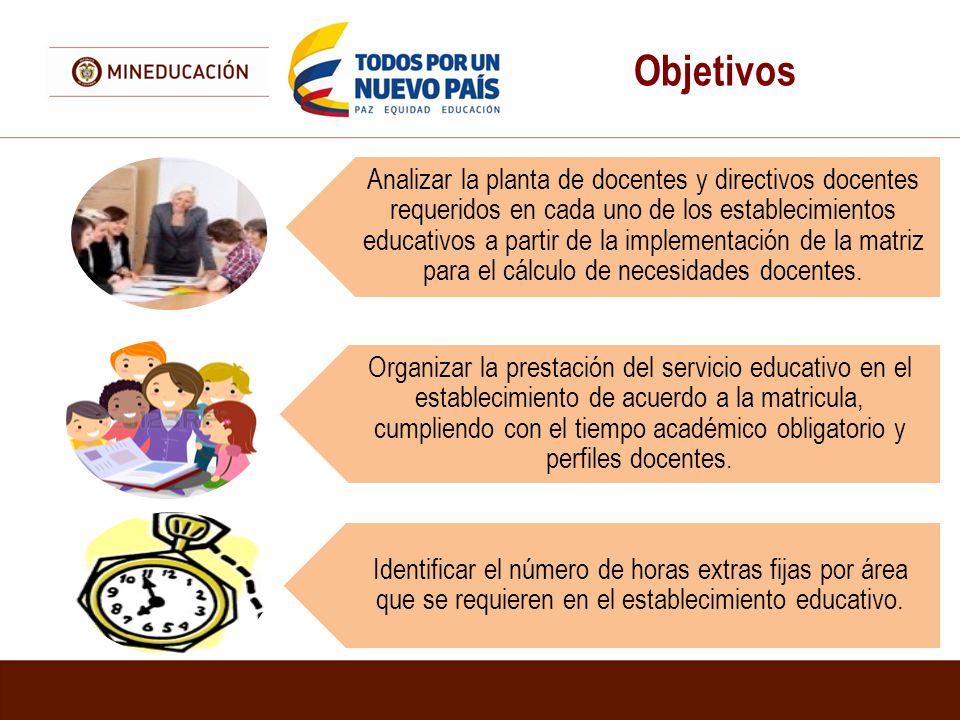 MINEDUCACIÓN

TODOS POR UN NUEVO PAÍS
PAZ EQUIDAD EDUCACIÓN

Objetivos

Analizar la planta de docentes y directivos docentes requeridos en cada uno de los establecimientos educativos a partir de la implementación de la matriz para el cálculo de necesidades docentes.

Organizar la prestación del servicio educativo en el establecimiento de acuerdo a la matricula, cumpliendo con el tiempo académico obligatorio y perfiles docentes.

Identificar el número de horas extras fijas por área que se requieren en el establecimiento educativo.

12 1 2 3 4 5 6 7 8 9 10 11